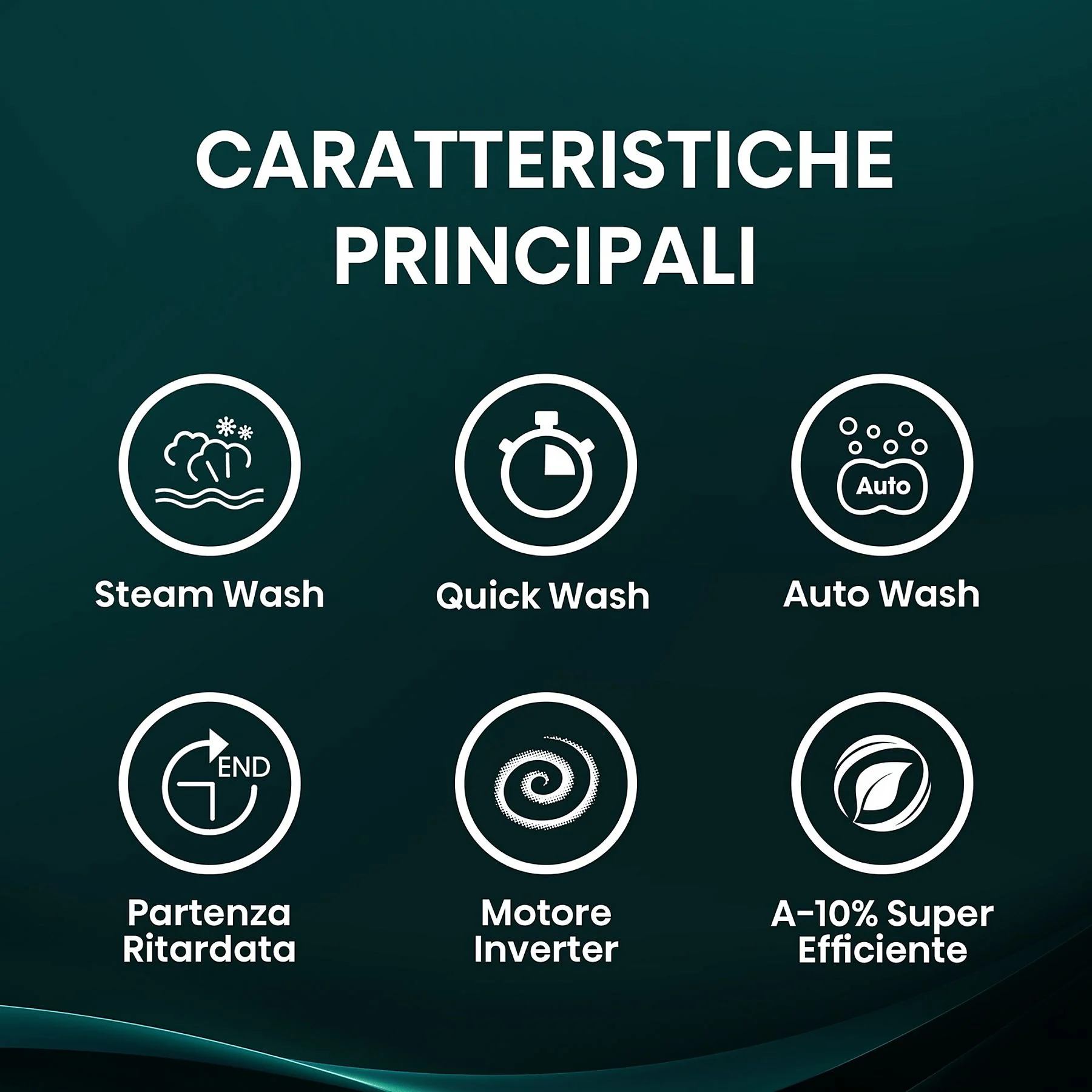 CARATTERISTICHE PRINCIPALI

Steam Wash

Quick Wash

Auto

Auto Wash

END

Partenza Ritardata

Motore Inverter

A-10% Super Efficiente